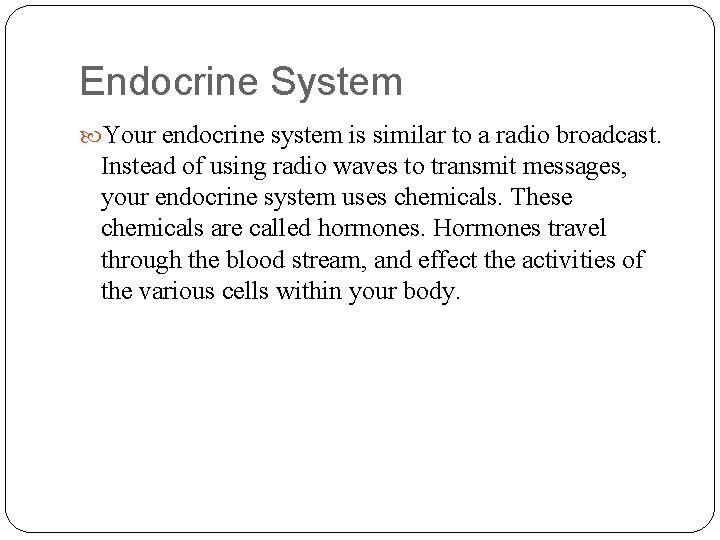 Endocrine System

Your endocrine system is similar to a radio broadcast. Instead of using radio waves to transmit messages, your endocrine system uses chemicals. These chemicals are called hormones. Hormones travel through the blood stream, and effect the activities of the various cells within your body.